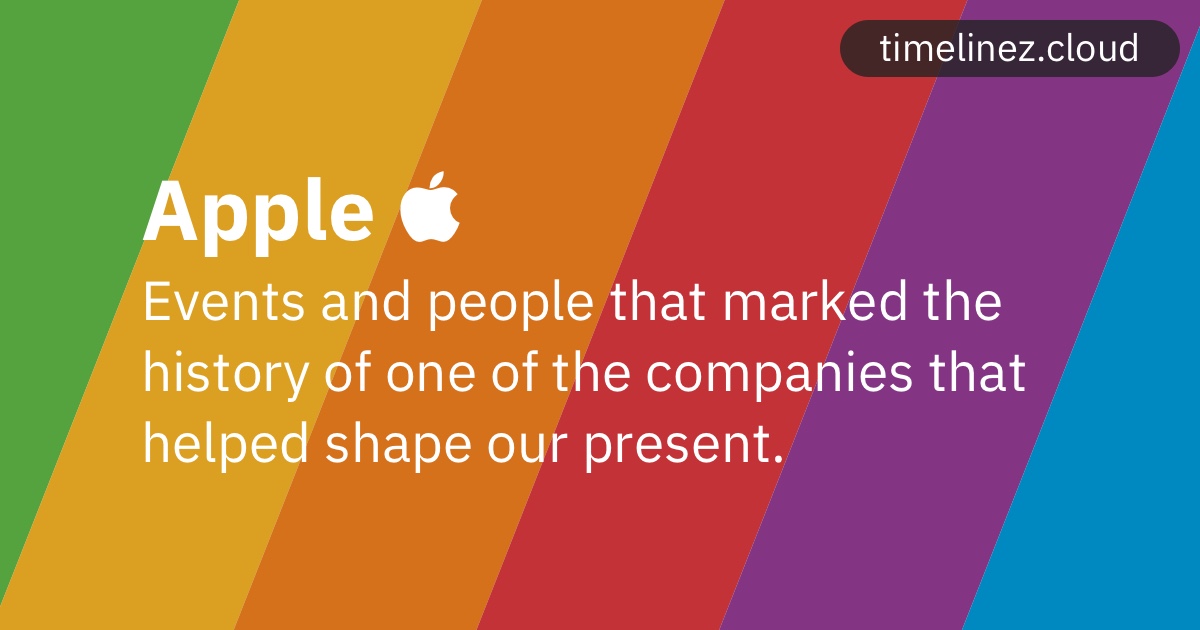 timelinez.cloud

Apple

Events and people that marked the history of one of the companies that helped shape our present.